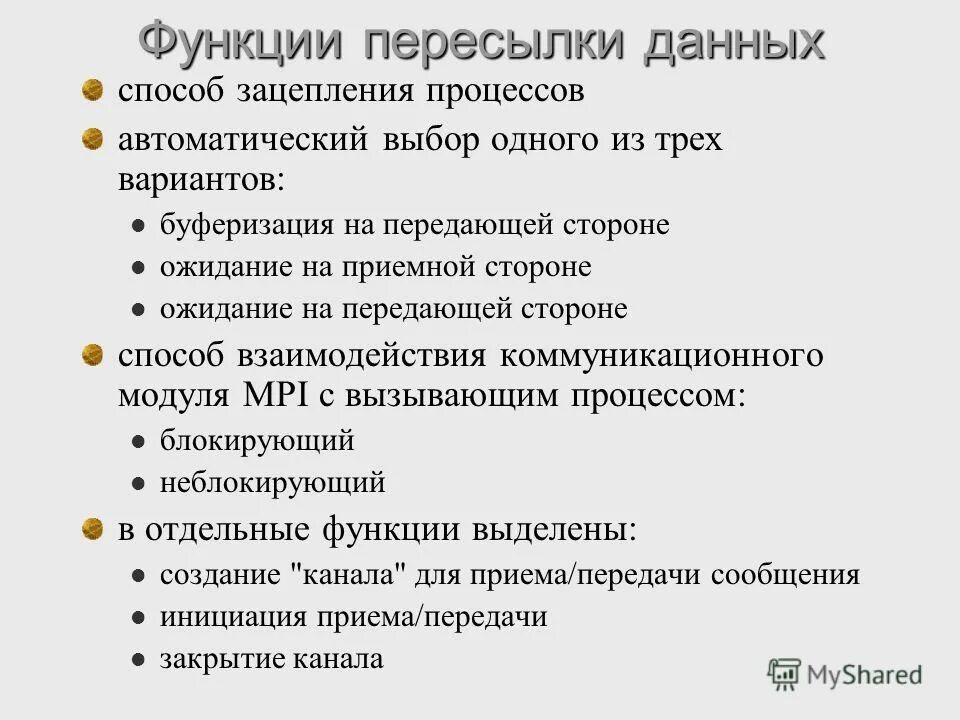 Функции пересылки данных

способ зацепления процессов

автоматический выбор одного из трех вариантов:

буферизация на передающей стороне

ожидание на приемной стороне

ожидание на передающей стороне

способ взаимодействия коммуникационного модуля MPI с вызывающим процессом:

блокирующий

неблокирующий

в отдельные функции выделены:

создание "канала" для приема/передачи сообщения

инициация приема/передачи

закрытие канала

MyShared